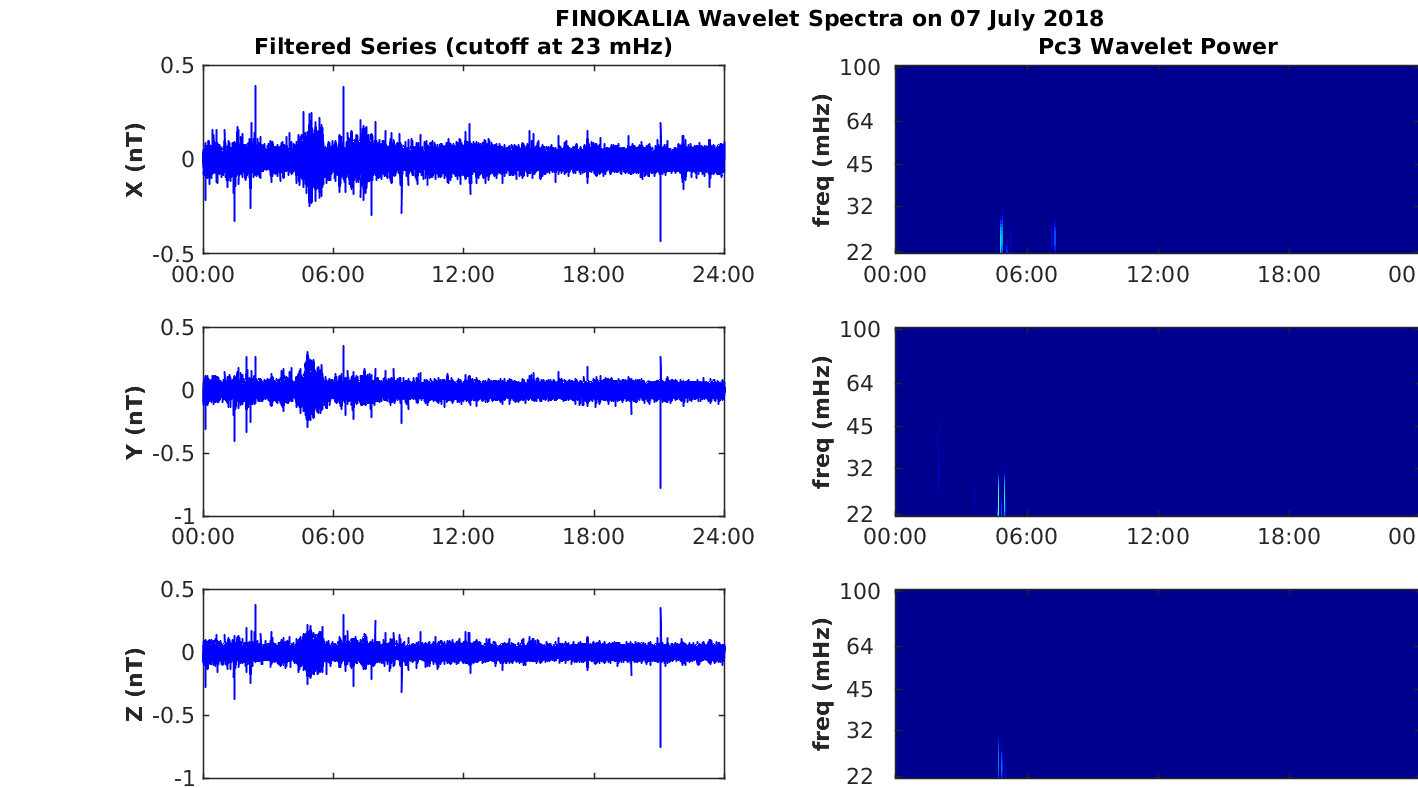 FINOKALIA Wavelet Spectra on 07 July 2018

Filtered Series (cutoff at 23 mHz)

X (nT)
0.5
0
-0.5
00:00 06:00 12:00 18:00 24:00

Y (nT)
0.5
0
-0.5
-1
00:00 06:00 12:00 18:00 24:00

Z (nT)
0.5
0
-0.5
-1

Pc3 Wavelet Power

freq (mHz)
100
64
45
32
22
00:00 06:00 12:00 18:00 00

freq (mHz)
100
64
45
32
22
00:00 06:00 12:00 18:00 00

freq (mHz)
100
64
45
32
22